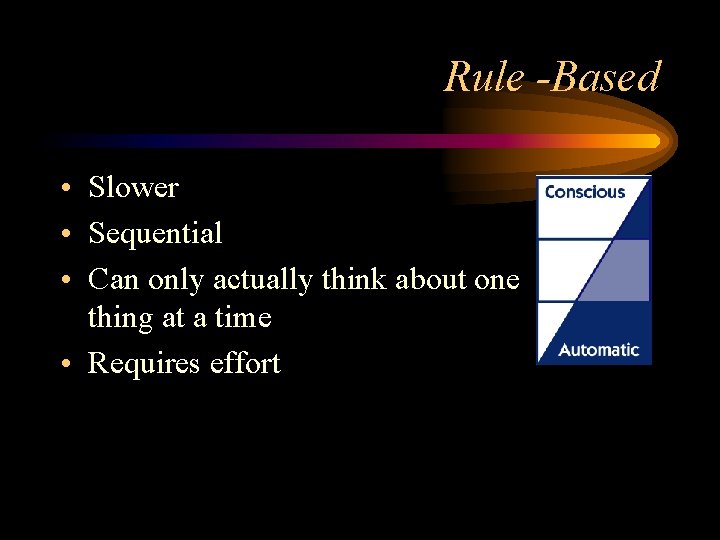 Rule -Based

• Slower
• Sequential
• Can only actually think about one thing at a time
• Requires effort

Conscious

Automatic